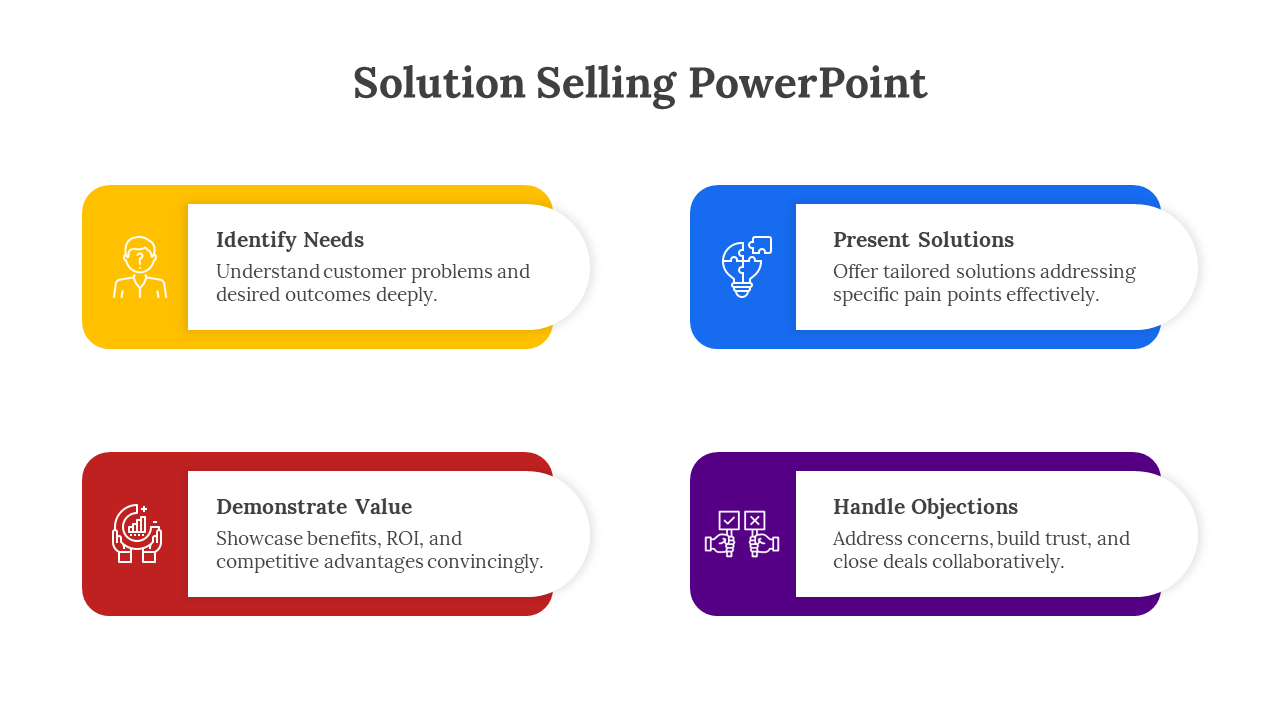 Solution Selling PowerPoint

Identify Needs
Understand customer problems and desired outcomes deeply.

Present Solutions
Offer tailored solutions addressing specific pain points effectively.

Demonstrate Value
Showcase benefits, ROI, and competitive advantages convincingly.

Handle Objections
Address concerns, build trust, and close deals collaboratively.